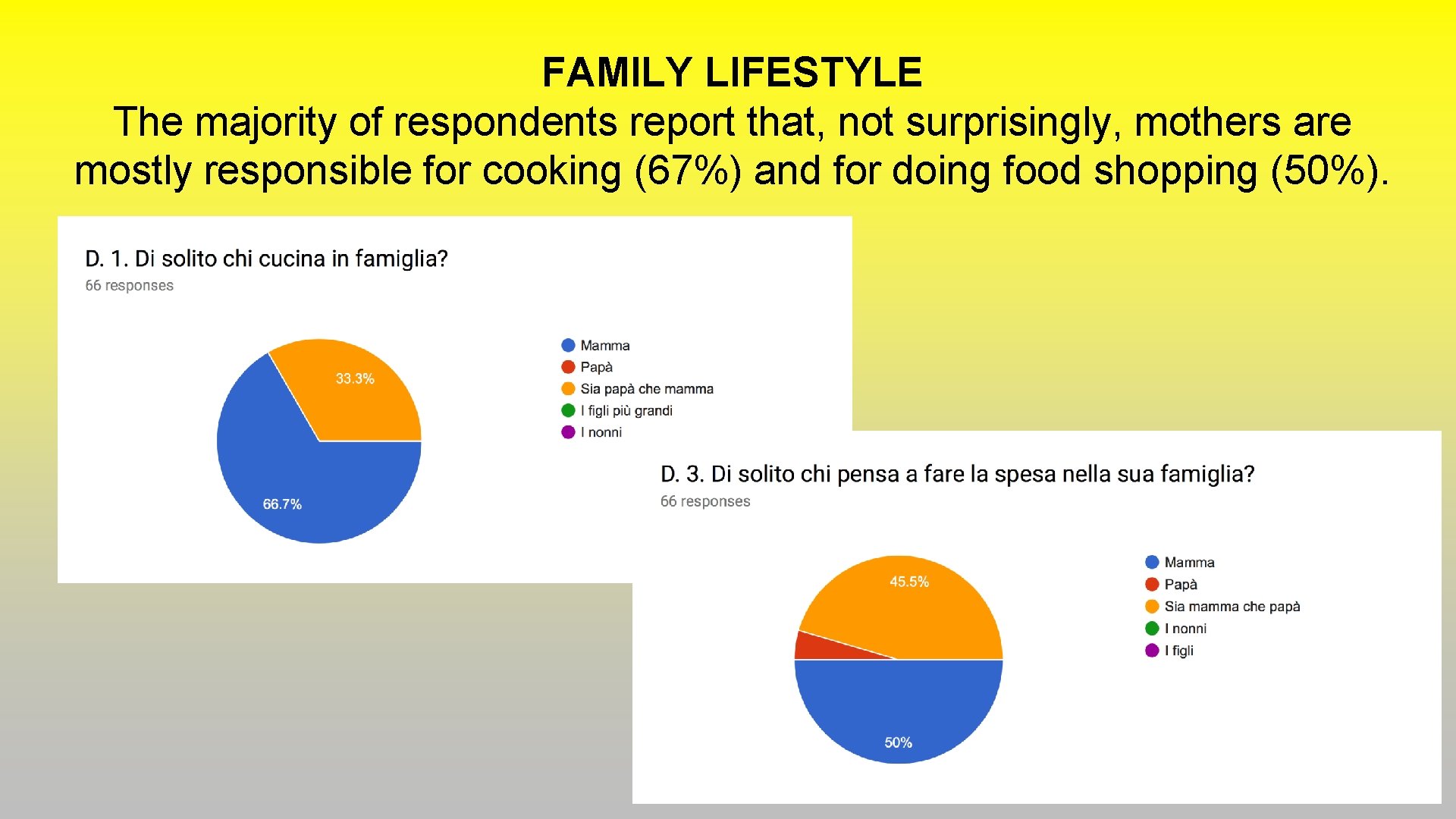 FAMILY LIFESTYLE
The majority of respondents report that, not surprisingly, mothers are mostly responsible for cooking (67%) and for doing food shopping (50%).

D. 1. Di solito chi cucina in famiglia?
66 responses

33.3%
66.7%

Mamma
Papà
Sia papà che mamma
I figli più grandi
I nonni

D. 3. Di solito chi pensa a fare la spesa nella sua famiglia?
66 responses

45.5%
50%

Mamma
Papà
Sia mamma che papà
I nonni
I figli